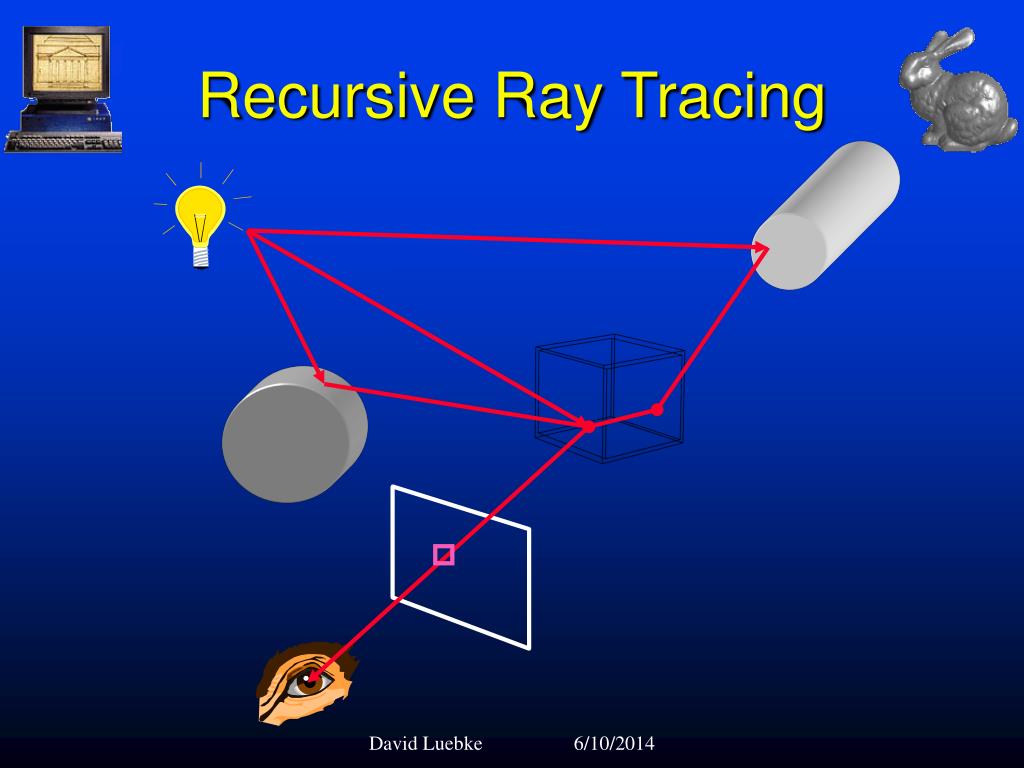 Recursive Ray Tracing

David Luebke 6/10/2014